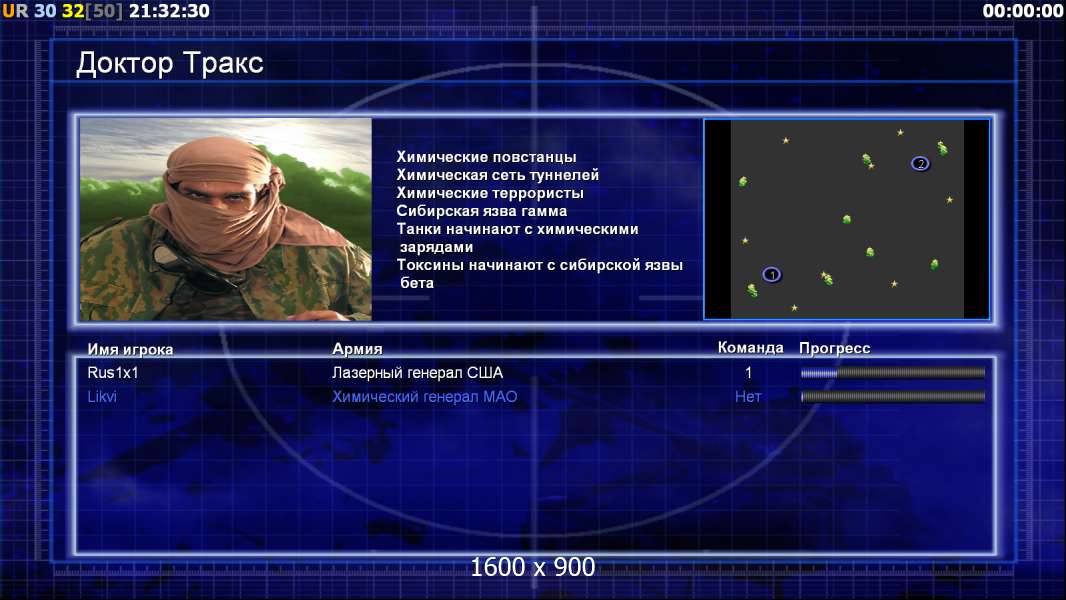 UR 30 32[50] 21:32:30

00:00:00

Доктор Тракс

Химические повстанцы
Химическая сеть туннелей
Химические террористы
Сибирская язва гамма
Танки начинают с химическими зарядами
Токсины начинают с сибирской язвы бета

2

1

| Имя игрока | Армия | Команда | Прогресс |
|---|---|---|---|
| Rus1x1 | Лазерный генерал США | 1 | |
| Likvi | Химический генерал МАО | Нет | |

1600 x 900